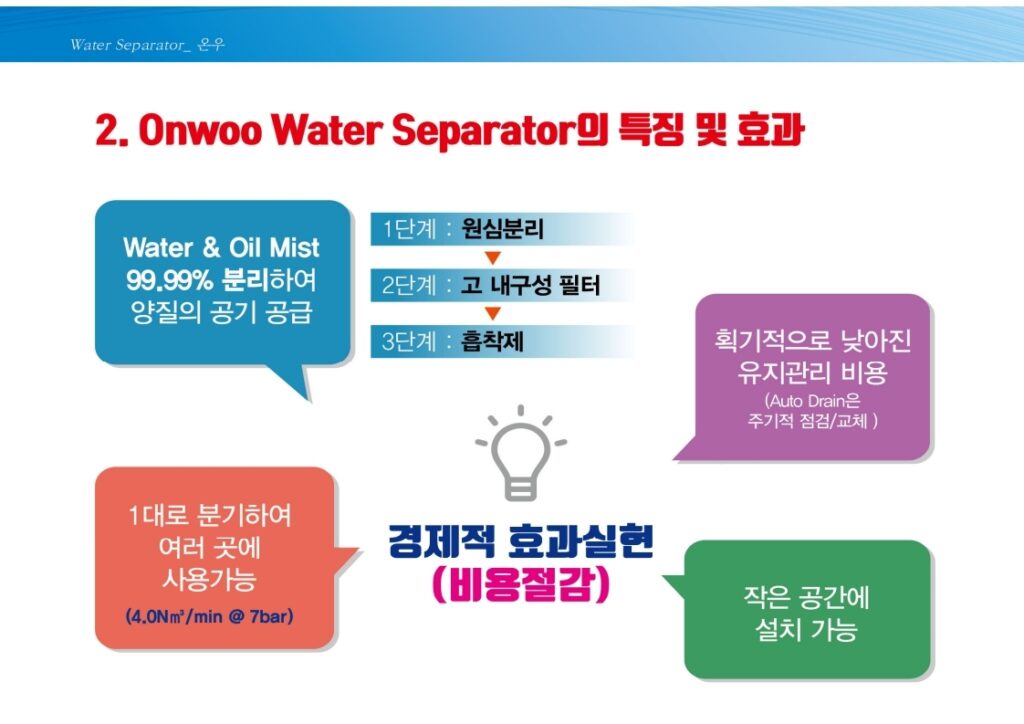 Water Separator_ 온우

2. Onwoo Water Separator의 특징 및 효과

Water & Oil Mist 99.99% 분리하여 양질의 공기 공급

1단계 : 원심분리

2단계 : 고 내구성 필터

3단계 : 흡착제

획기적으로 낮아진 유지관리 비용
(Auto Drain은 주기적 점검/교체 )

1대로 분기하여 여러 곳에 사용가능
(4.0N㎥/min @ 7bar)

경제적 효과실현
(비용절감)

작은 공간에 설치 가능